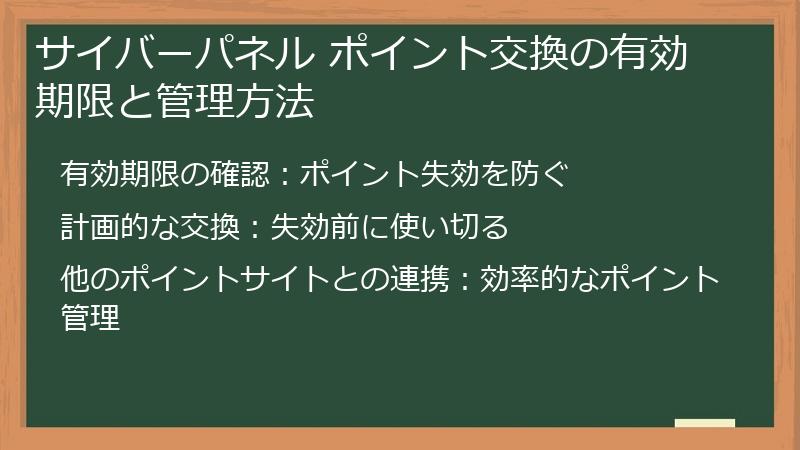 サイバーパネル ポイント交換の有効期限と管理方法

有効期限の確認：ポイント失効を防ぐ

計画的な交換：失効前に使い切る

他のポイントサイトとの連携：効率的なポイント管理